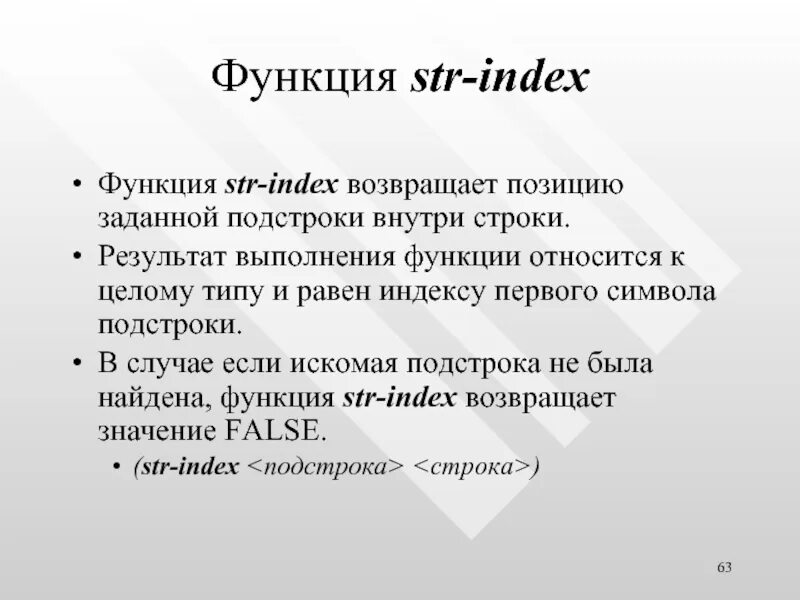 Функция str-index

• Функция str-index возвращает позицию заданной подстроки внутри строки.
• Результат выполнения функции относится к целому типу и равен индексу первого символа подстроки.
• В случае если искомая подстрока не была найдена, функция str-index возвращает значение FALSE.
  • (str-index <подстрока> <строка>)

63